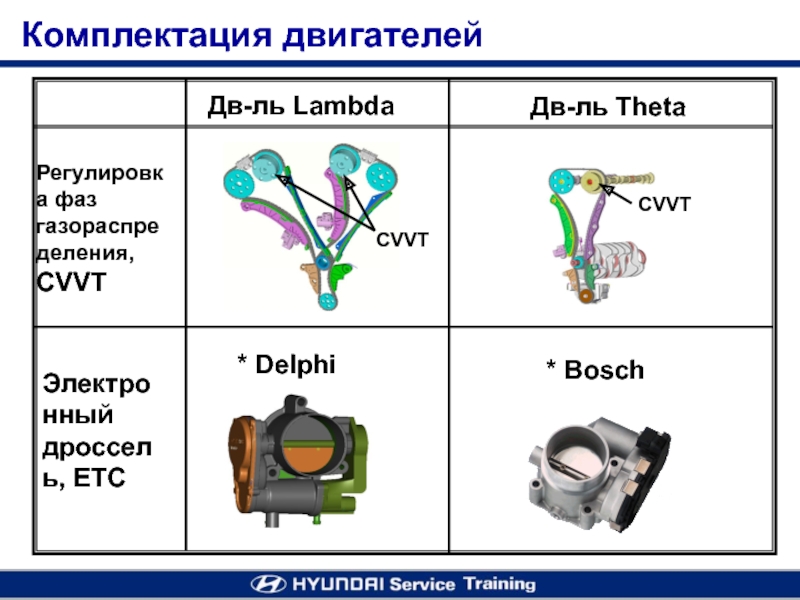 Комплектация двигателей

| | Дв-ль Lambda | Дв-ль Theta |
|---|---|---|
| Регулировка фаз газораспределения, CVVT | CVVT | CVVT |
| Электронный дроссель, ETC | * Delphi | * Bosch |

HYUNDAI Service Training